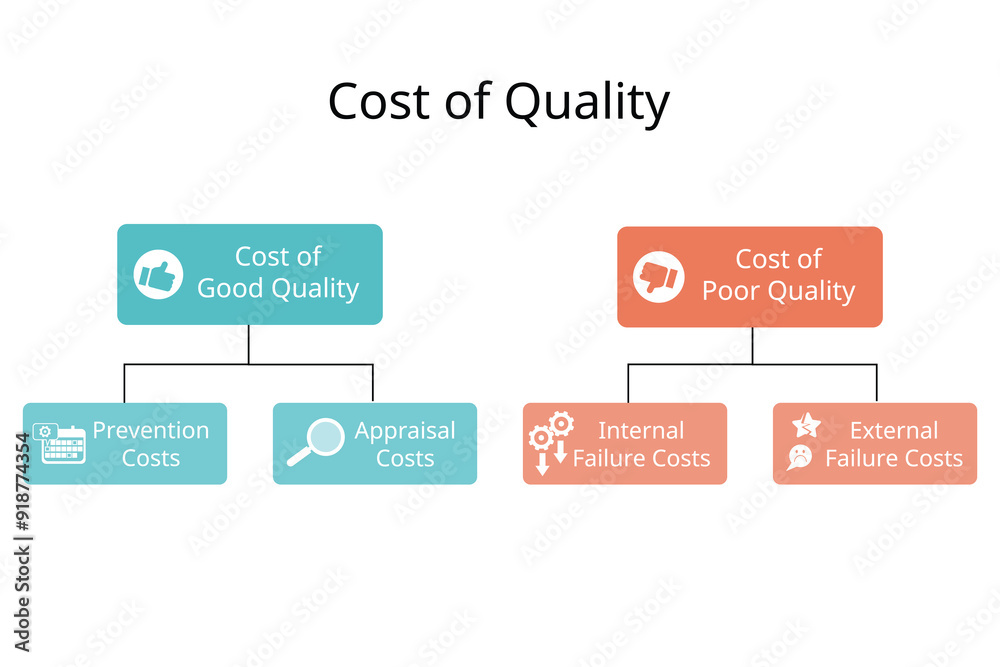 Cost of Quality

Cost of Good Quality

Prevention Costs

Appraisal Costs

Cost of Poor Quality

Internal Failure Costs

External Failure Costs

Adobe Stock | #918774354